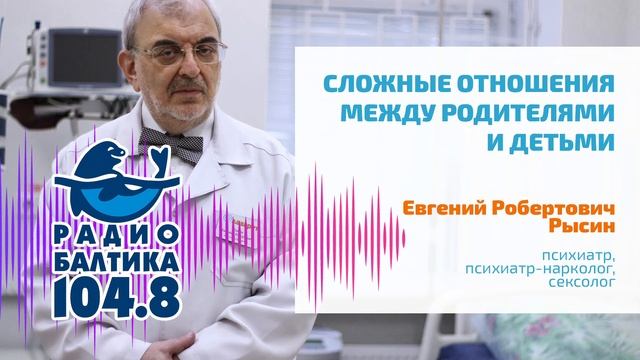 СЛОЖНЫЕ ОТНОШЕНИЯ МЕЖДУ РОДИТЕЛЯМИ И ДЕТЬМИ

Евгений Робертович Рысин

психиатр, психиатр-нарколог, сексолог

РАДИО БАЛТИКА 104.8